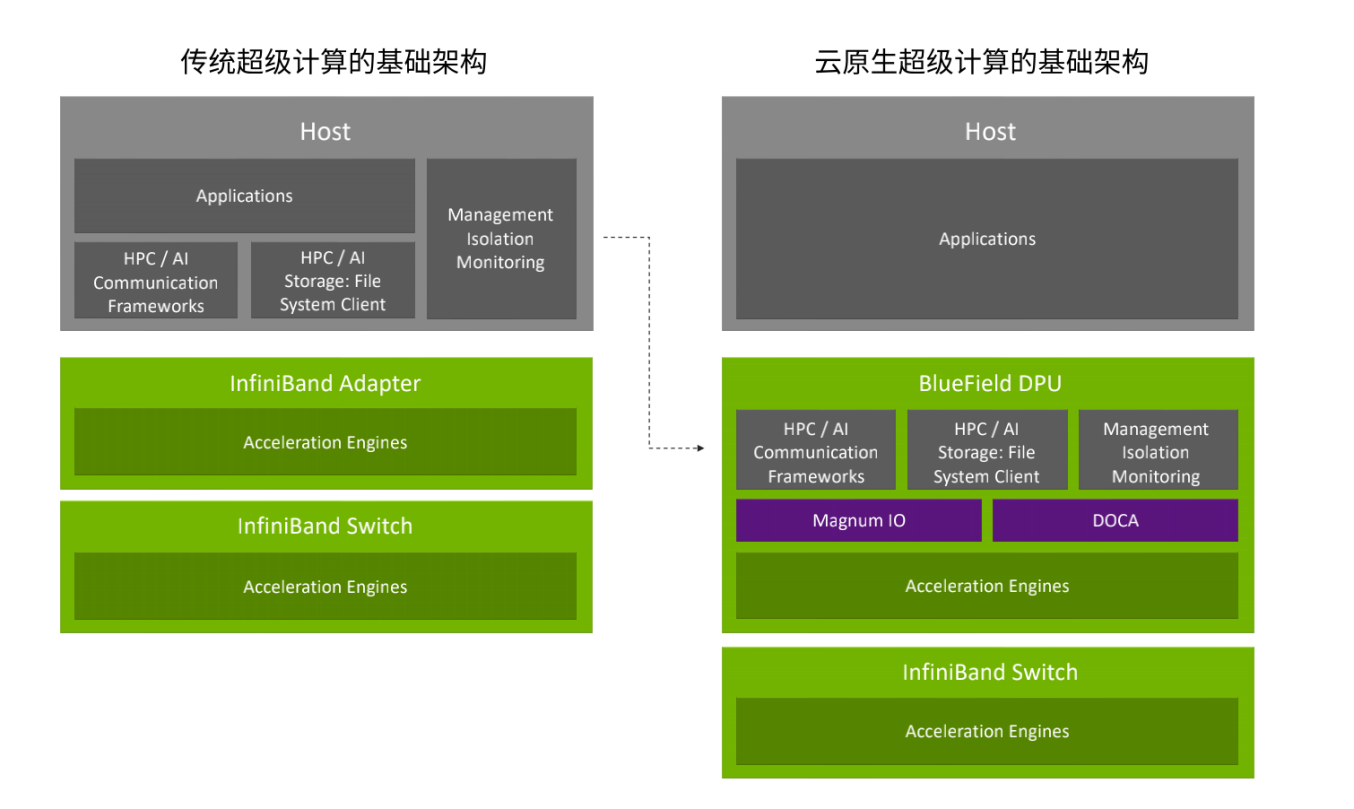 传统超级计算的基础架构

Host

Applications

HPC / AI Communication Frameworks

HPC / AI Storage: File System Client

Management Isolation Monitoring

InfiniBand Adapter

Acceleration Engines

InfiniBand Switch

Acceleration Engines

云原生超级计算的基础架构

Host

Applications

BlueField DPU

HPC / AI Communication Frameworks

HPC / AI Storage: File System Client

Management Isolation Monitoring

Magnum IO

DOCA

Acceleration Engines

InfiniBand Switch

Acceleration Engines